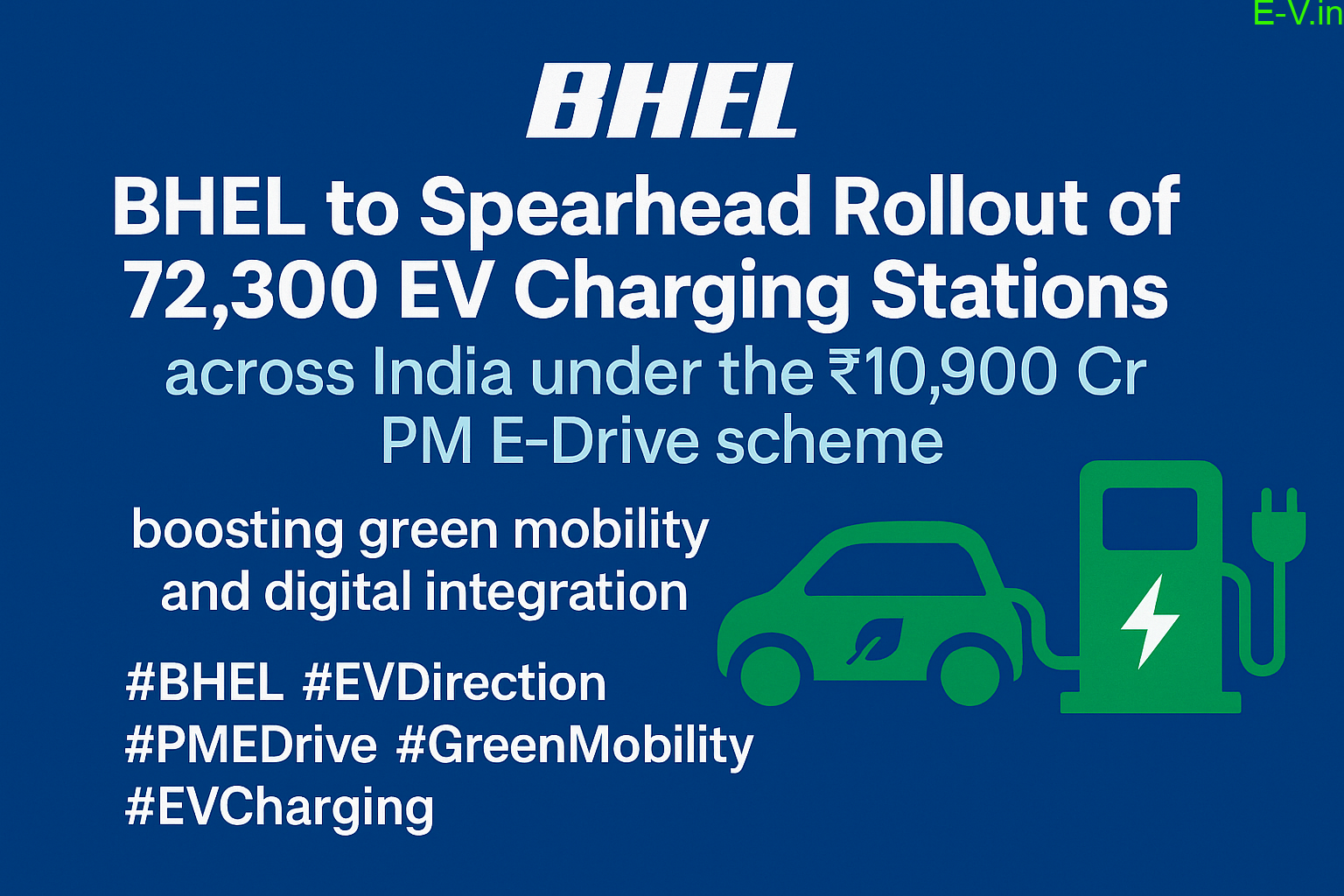 E-V.in

BHEL

BHEL to Spearhead Rollout of 72,300 EV Charging Stations

across India under the ₹10,900 Cr PM E-Drive scheme

boosting green mobility and digital integration

#BHEL #EVDirection #PMEDrive #GreenMobility #EVCharging